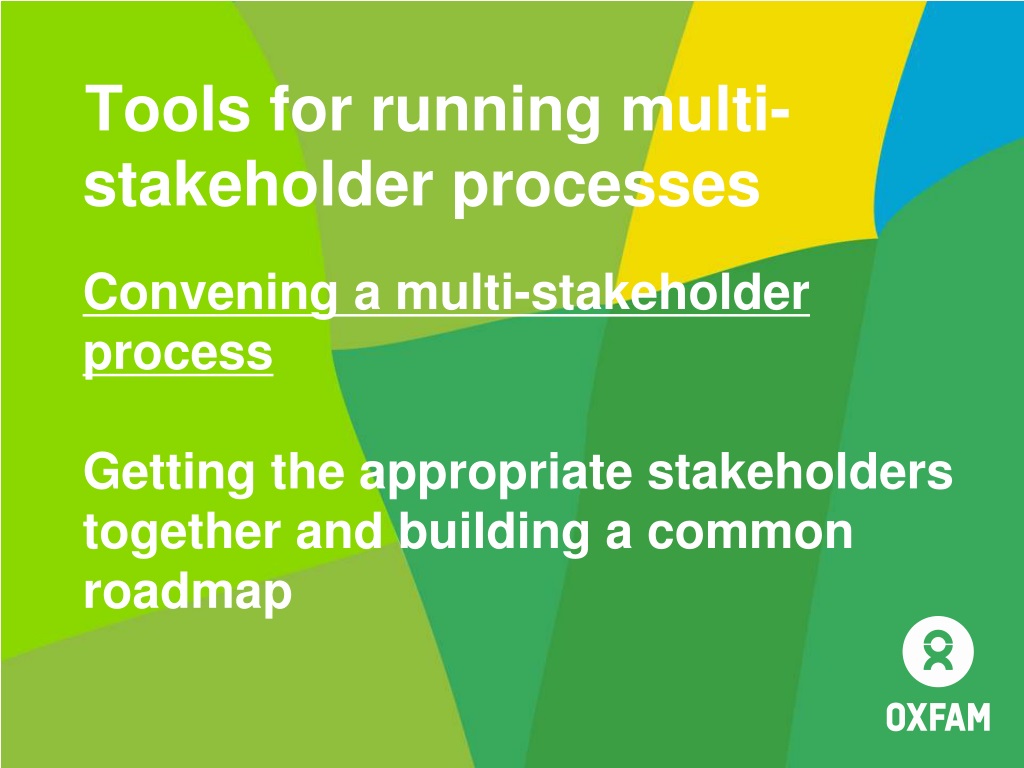 Tools for running multi-stakeholder processes

Convening a multi-stakeholder process

Getting the appropriate stakeholders together and building a common roadmap

OXFAM